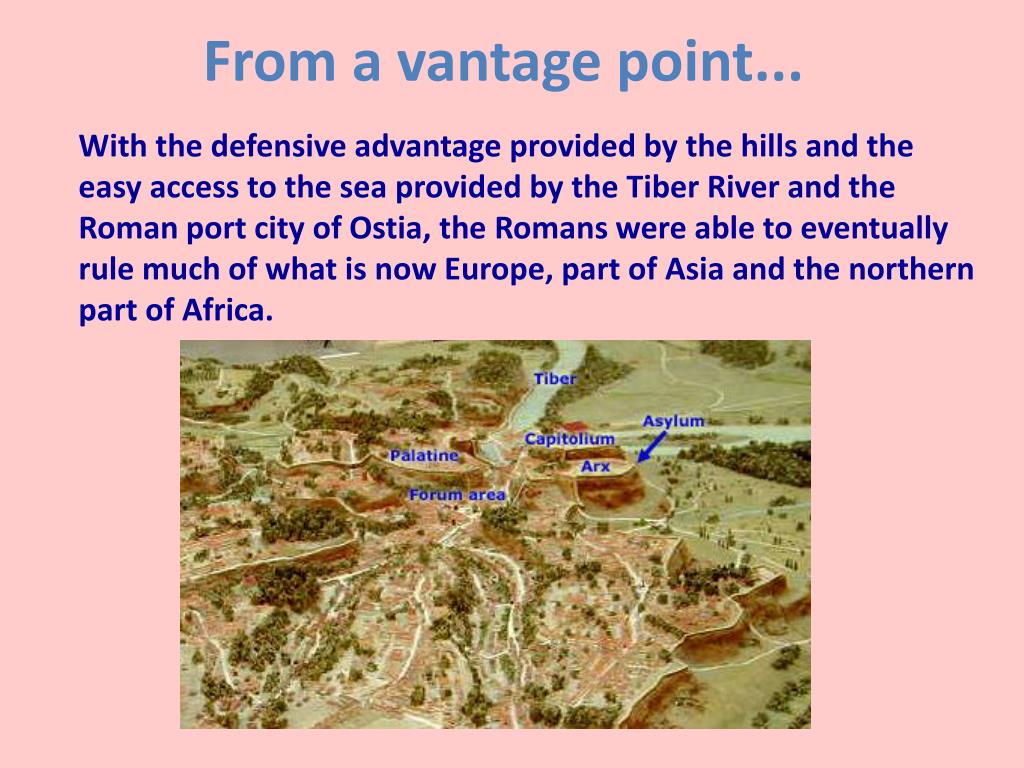 From a vantage point...

With the defensive advantage provided by the hills and the easy access to the sea provided by the Tiber River and the Roman port city of Ostia, the Romans were able to eventually rule much of what is now Europe, part of Asia and the northern part of Africa.

Tiber
Asylum
Capitolium
Palatine
Arx
Forum area